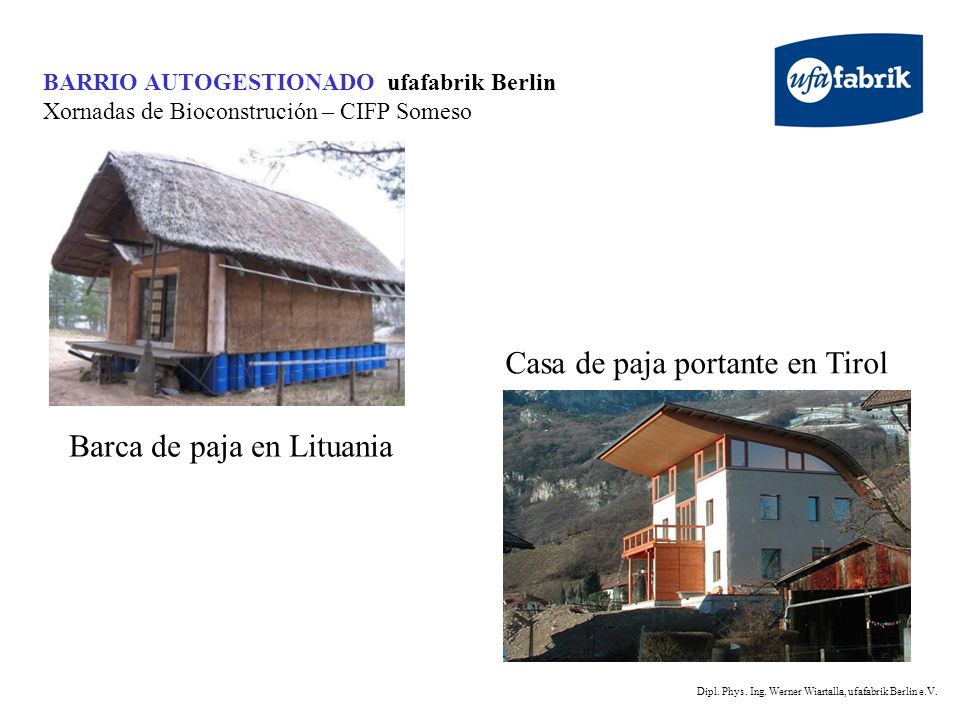 BARRIO AUTOGESTIONADO ufafabrik Berlin
Xornadas de Bioconstrución – CIFP Someso

ufafabrik

Barca de paja en Lituania

Casa de paja portante en Tirol

Dipl. Phys. Ing. Werner Wiartalla, ufafabrik Berlin e.V.